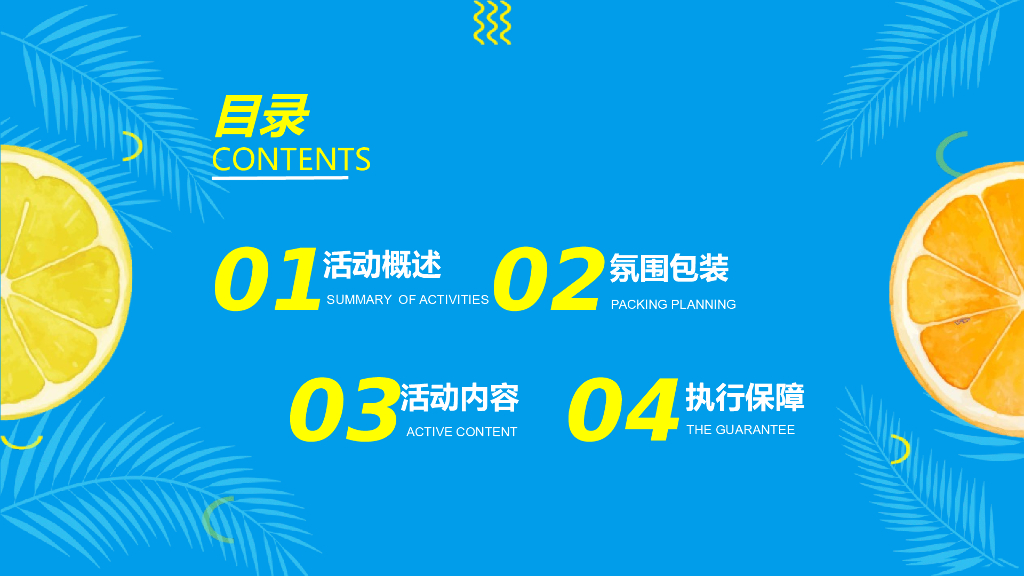 目录
CONTENTS

01 活动概述
SUMMARY OF ACTIVITIES

02 氛围包装
PACKING PLANNING

03 活动内容
ACTIVE CONTENT

04 执行保障
THE GUARANTEE